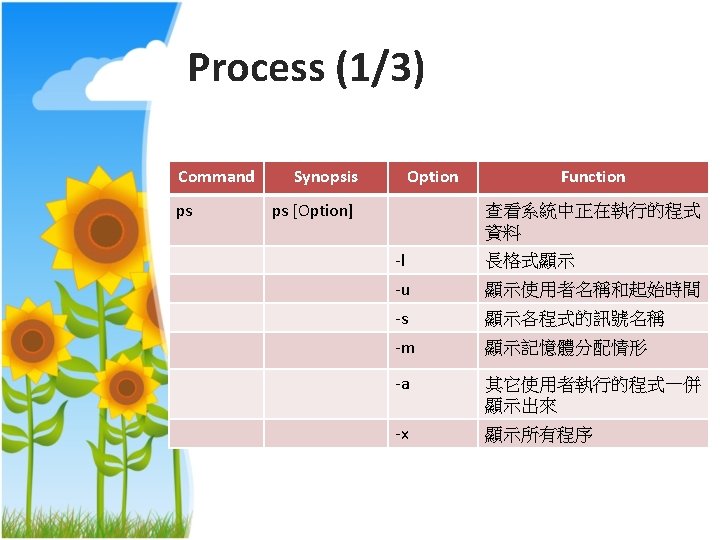 Process (1/3)

| Command | Synopsis | Option | Function |
|---|---|---|---|
| ps | ps [Option] | | 查看系統中正在執行的程式資料 |
| | | -l | 長格式顯示 |
| | | -u | 顯示使用者名稱和起始時間 |
| | | -s | 顯示各程式的訊號名稱 |
| | | -m | 顯示記憶體分配情形 |
| | | -a | 其它使用者執行的程式一併顯示出來 |
| | | -x | 顯示所有程序 |